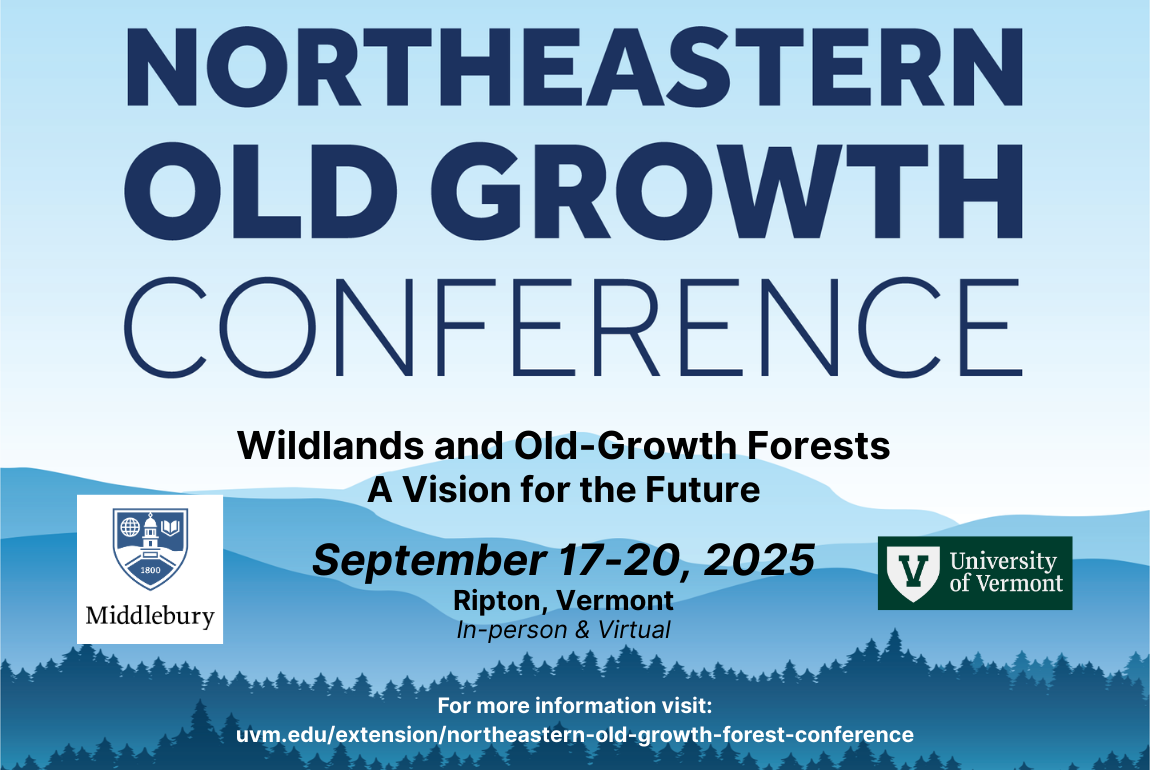 NORTHEASTERN OLD GROWTH CONFERENCE

Wildlands and Old-Growth Forests
A Vision for the Future

1800
Middlebury

September 17-20, 2025
Ripton, Vermont
In-person & Virtual

V University of Vermont

For more information visit:
uvm.edu/extension/northeastern-old-growth-forest-conference